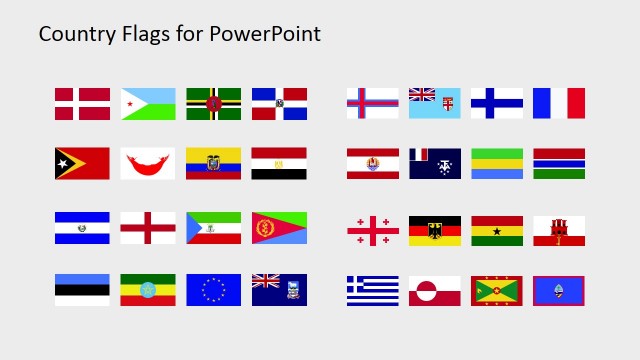 Country Flags for PowerPoint